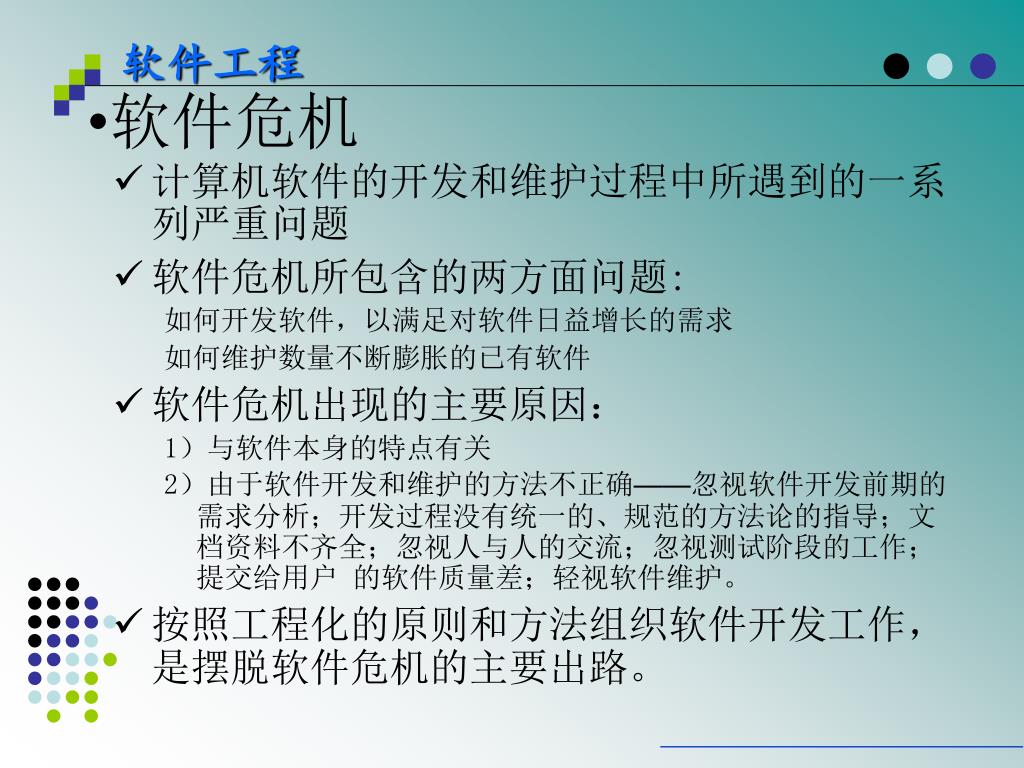 软件工程

•软件危机

✓ 计算机软件的开发和维护过程中所遇到的一系列严重问题

✓ 软件危机所包含的两方面问题:

如何开发软件，以满足对软件日益增长的需求

如何维护数量不断膨胀的已有软件

✓ 软件危机出现的主要原因：

1）与软件本身的特点有关

2）由于软件开发和维护的方法不正确——忽视软件开发前期的需求分析；开发过程没有统一的、规范的方法论的指导；文档资料不齐全；忽视人与人的交流；忽视测试阶段的工作；提交给用户 的软件质量差；轻视软件维护。

✓ 按照工程化的原则和方法组织软件开发工作，是摆脱软件危机的主要出路。